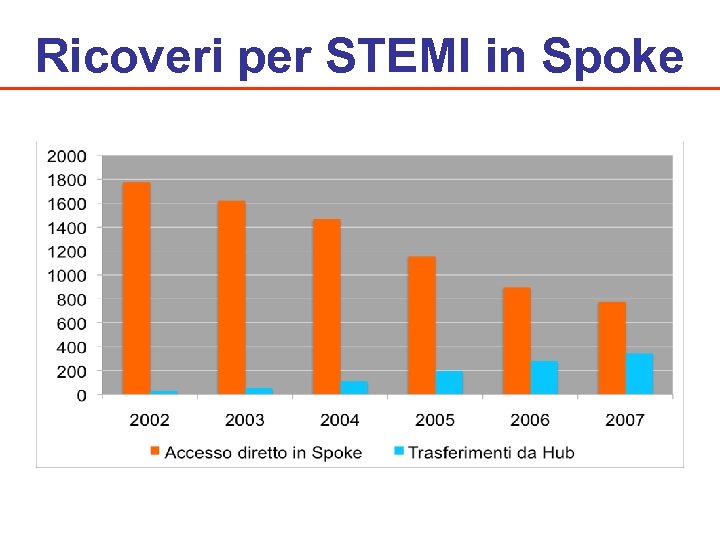 Ricoveri per STEMI in Spoke

2000
1800
1600
1400
1200
1000
800
600
400
200
0

2002 2003 2004 2005 2006 2007

Accesso diretto in Spoke
Trasferimenti da Hub